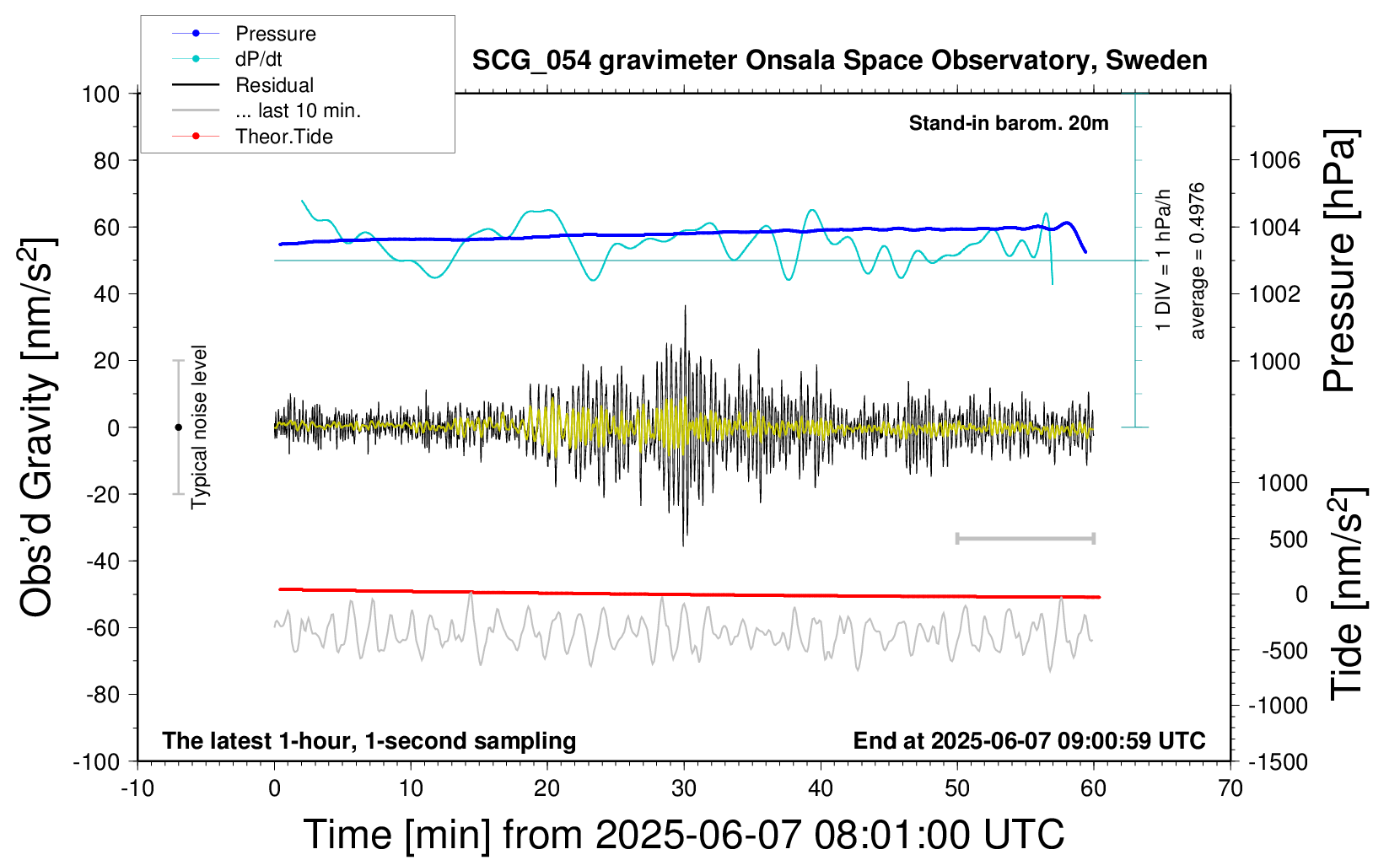 Pressure
dP/dt
Residual
... last 10 min.
Theor.Tide

SCG_054 gravimeter Onsala Space Observatory, Sweden

Stand-in barom. 20m

1 DIV = 1 hPa/h
average = 0.4976

Typical noise level

Obs'd Gravity [nm/s$^2$]

100
80
60
40
20
0
-20
-40
-60
-80
-100

Pressure [hPa]

1006
1004
1002
1000

Tide [nm/s$^2$]

1000
500
0
-500
-1000
-1500

The latest 1-hour, 1-second sampling

End at 2025-06-07 09:00:59 UTC

-10
0
10
20
30
40
50
60
70

Time [min] from 2025-06-07 08:01:00 UTC